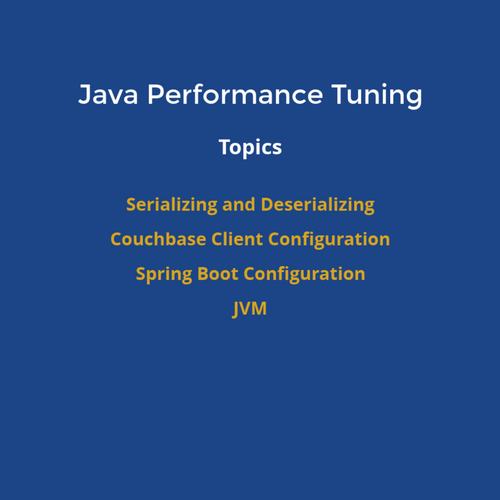 Java Performance Tuning

Topics

Serializing and Deserializing

Couchbase Client Configuration

Spring Boot Configuration

JVM